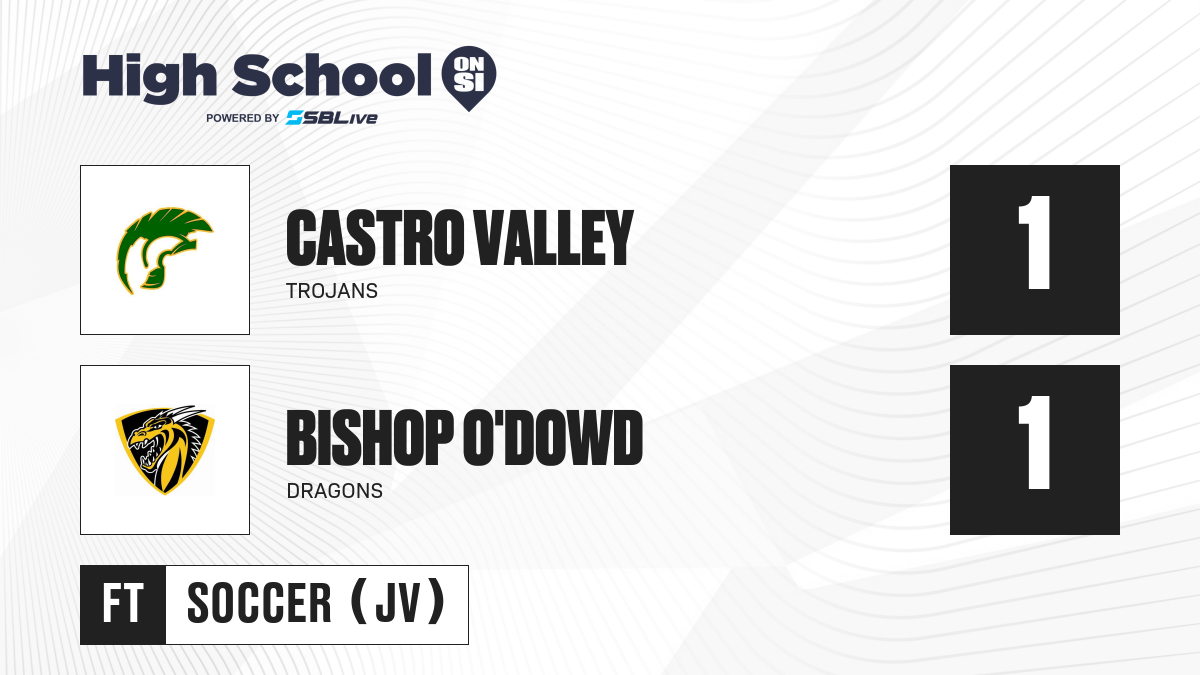 High School ON SI
POWERED BY SBLive

CASTRO VALLEY
TROJANS
1

BISHOP O'DOWD
DRAGONS
1

FT SOCCER (JV)